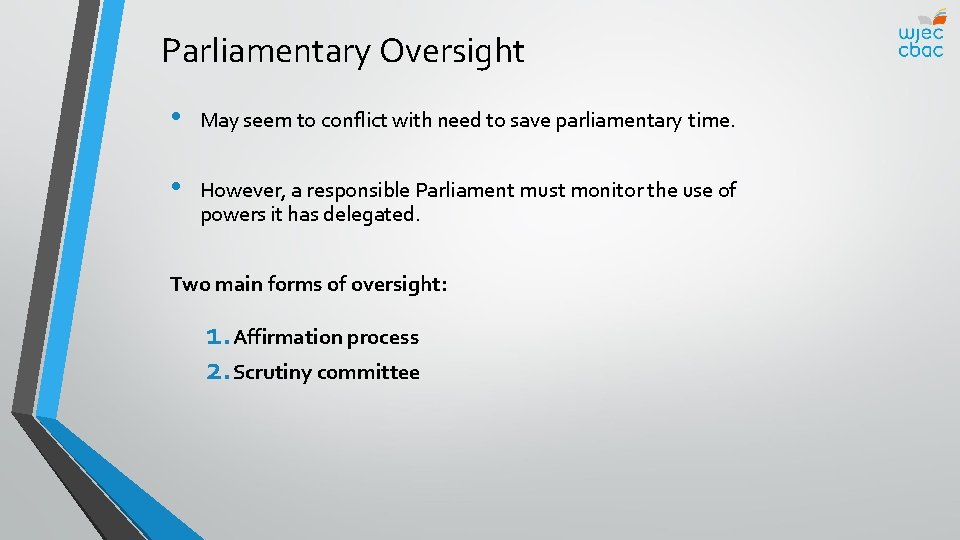 Parliamentary Oversight

wjec
cbac

• May seem to conflict with need to save parliamentary time.

• However, a responsible Parliament must monitor the use of powers it has delegated.

Two main forms of oversight:

1. Affirmation process
2. Scrutiny committee